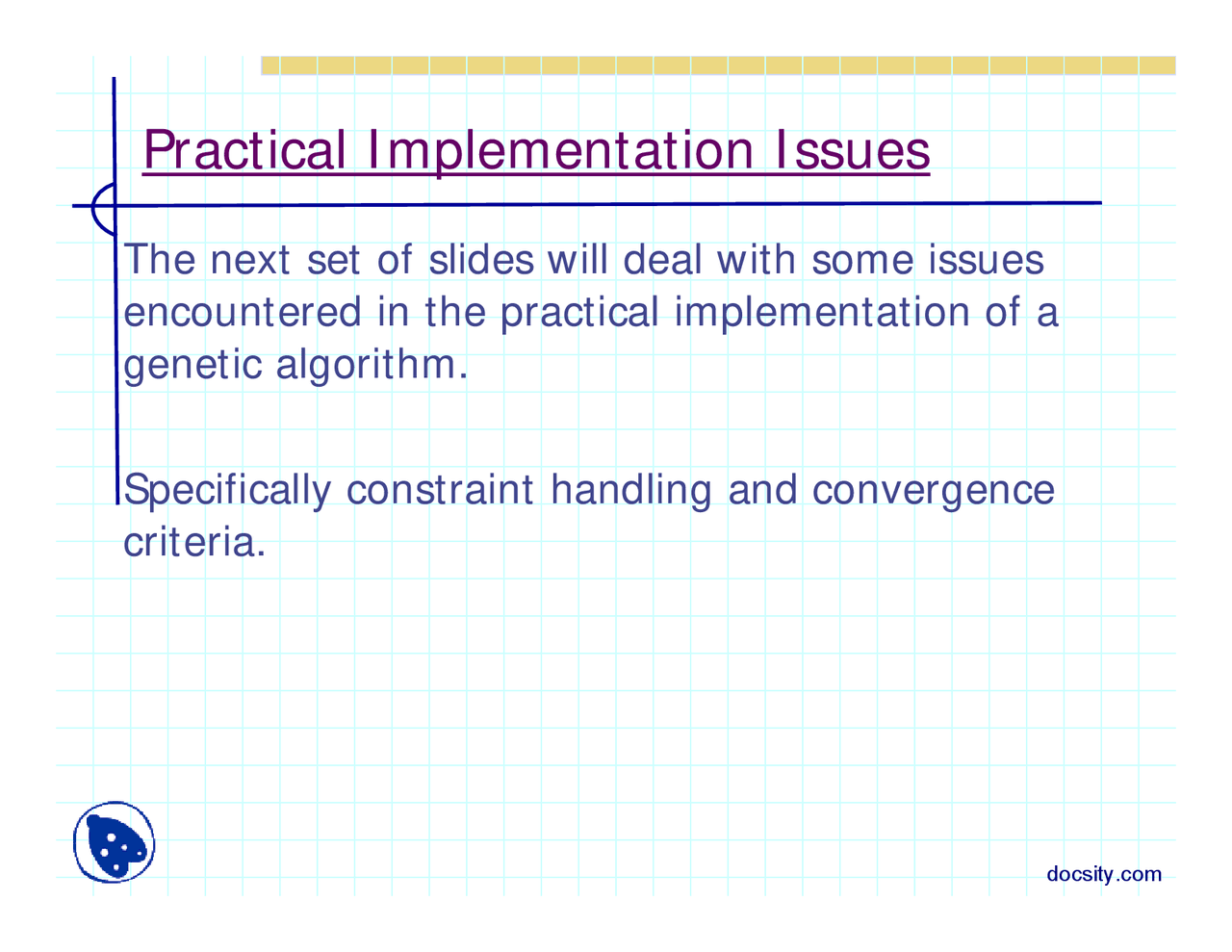 Practical Implementation Issues

The next set of slides will deal with some issues encountered in the practical implementation of a genetic algorithm.

Specifically constraint handling and convergence criteria.

docsity.com